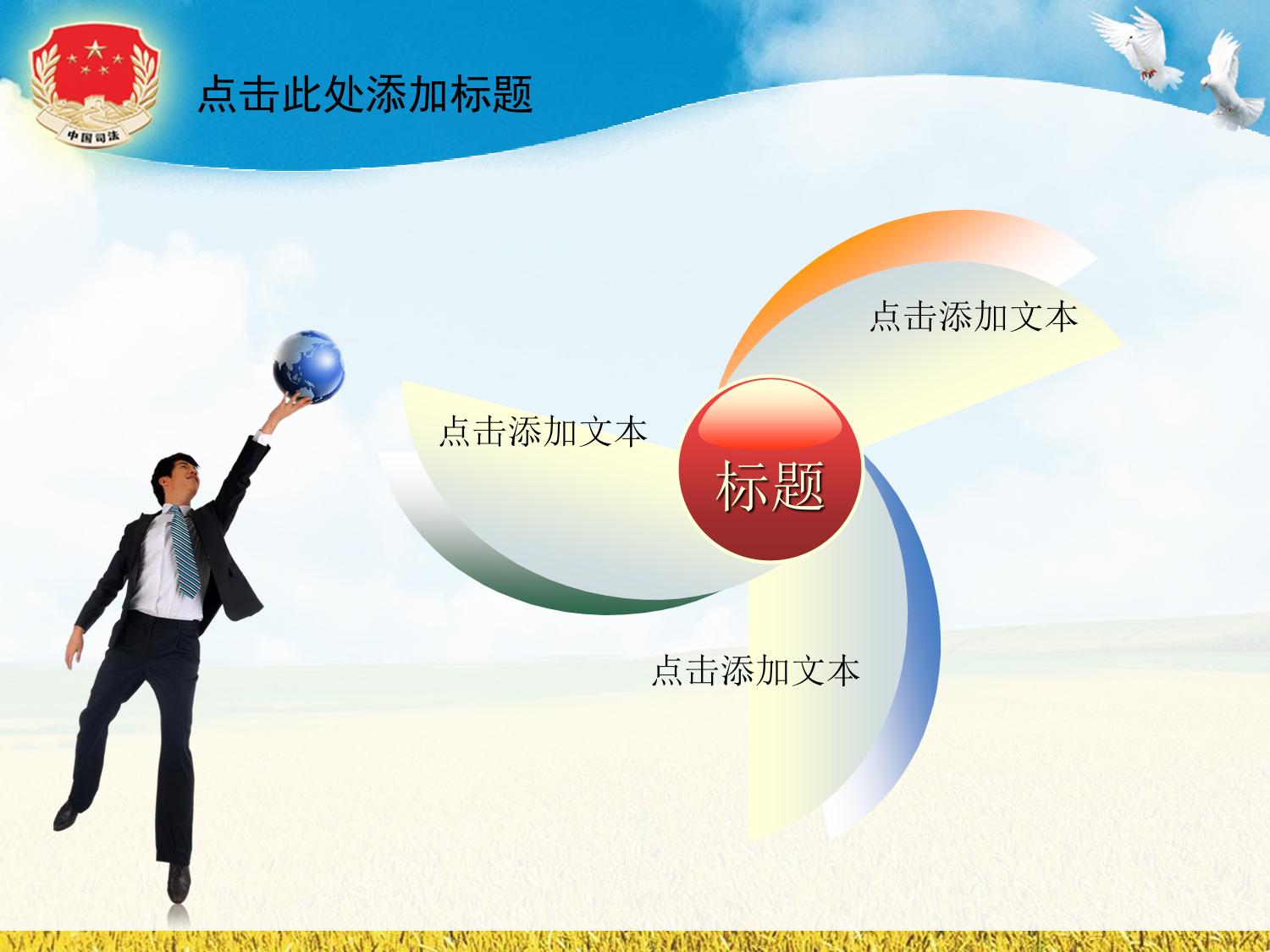 中国司法

点击此处添加标题

点击添加文本

点击添加文本

标题

点击添加文本